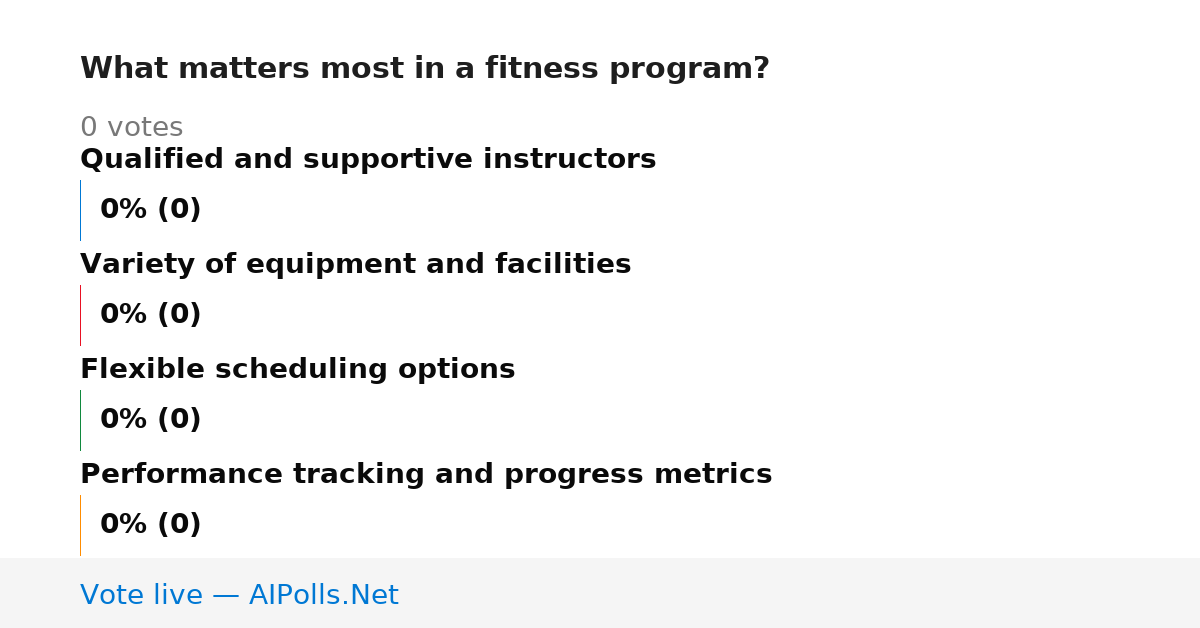 What matters most in a fitness program?

0 votes

Qualified and supportive instructors

0% (0)

Variety of equipment and facilities

0% (0)

Flexible scheduling options

0% (0)

Performance tracking and progress metrics

0% (0)

Vote live — AIPolls.Net